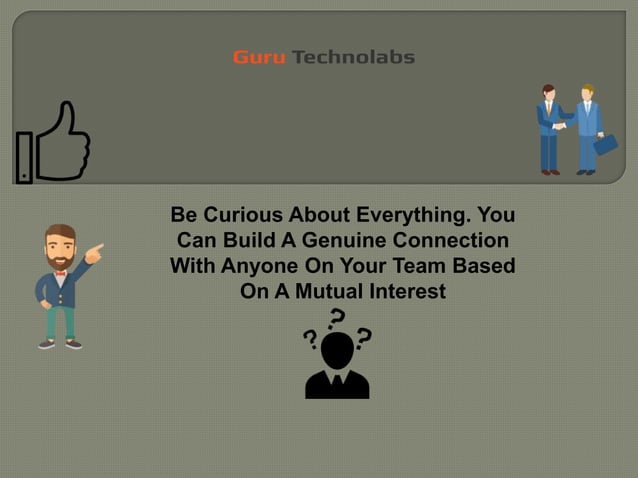 Guru Technolabs

Be Curious About Everything. You Can Build A Genuine Connection With Anyone On Your Team Based On A Mutual Interest

? ? ?